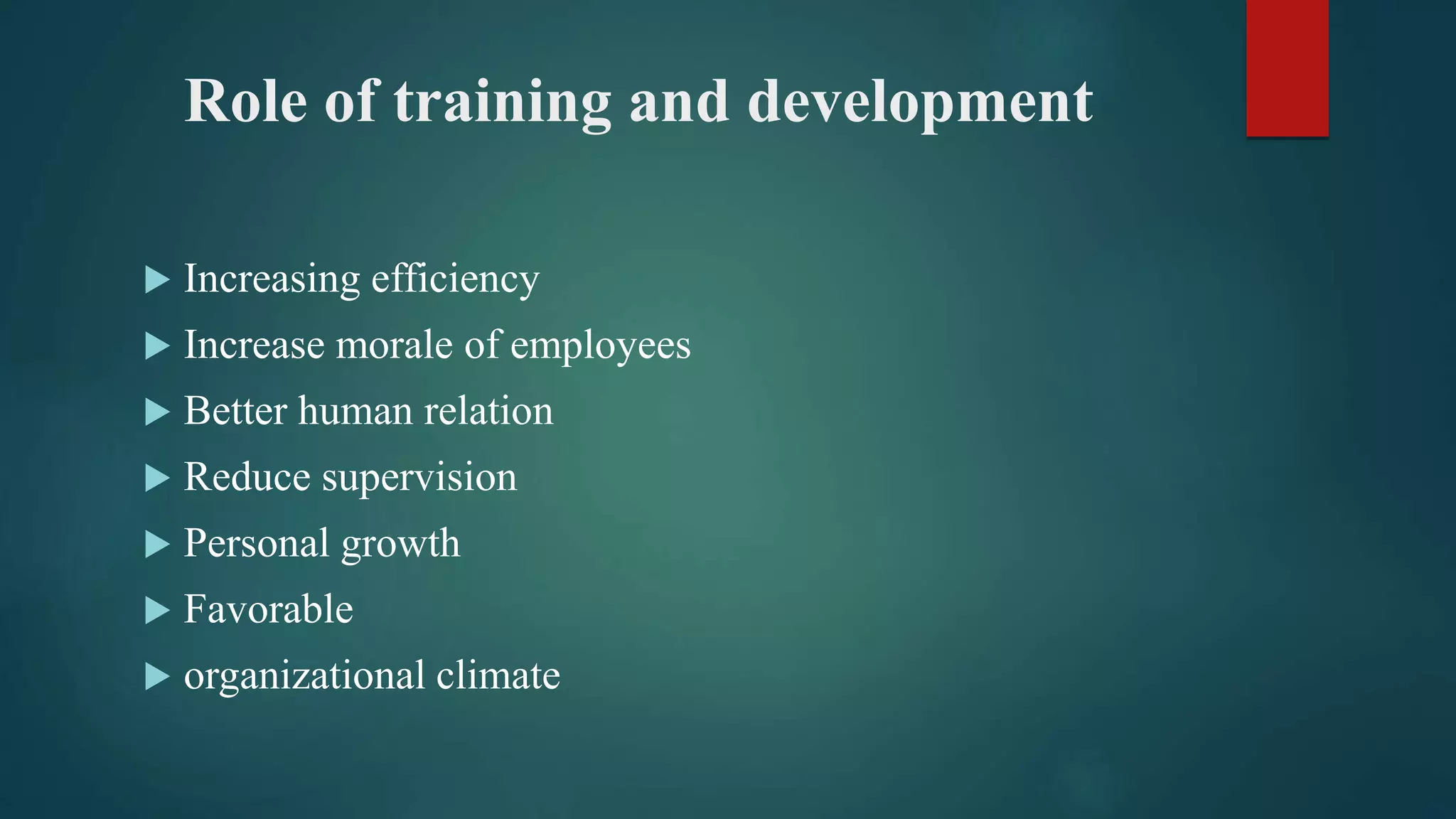 Role of training and development

▶ Increasing efficiency
▶ Increase morale of employees
▶ Better human relation
▶ Reduce supervision
▶ Personal growth
▶ Favorable
▶ organizational climate